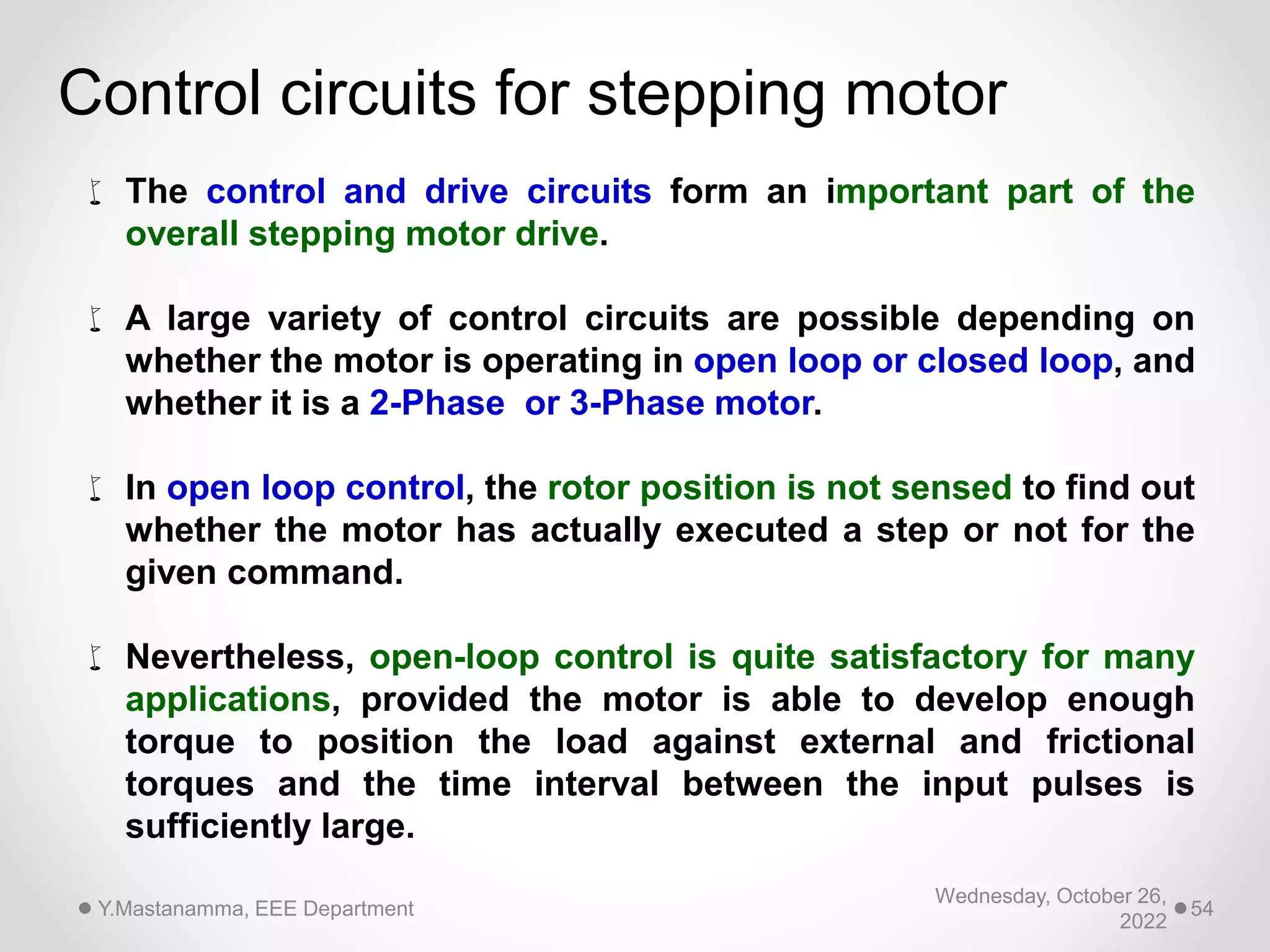 Control circuits for stepping motor

The control and drive circuits form an important part of the overall stepping motor drive.

A large variety of control circuits are possible depending on whether the motor is operating in open loop or closed loop, and whether it is a 2-Phase or 3-Phase motor.

In open loop control, the rotor position is not sensed to find out whether the motor has actually executed a step or not for the given command.

Nevertheless, open-loop control is quite satisfactory for many applications, provided the motor is able to develop enough torque to position the load against external and frictional torques and the time interval between the input pulses is sufficiently large.

Y.Mastanamma, EEE Department

Wednesday, October 26, 2022

54